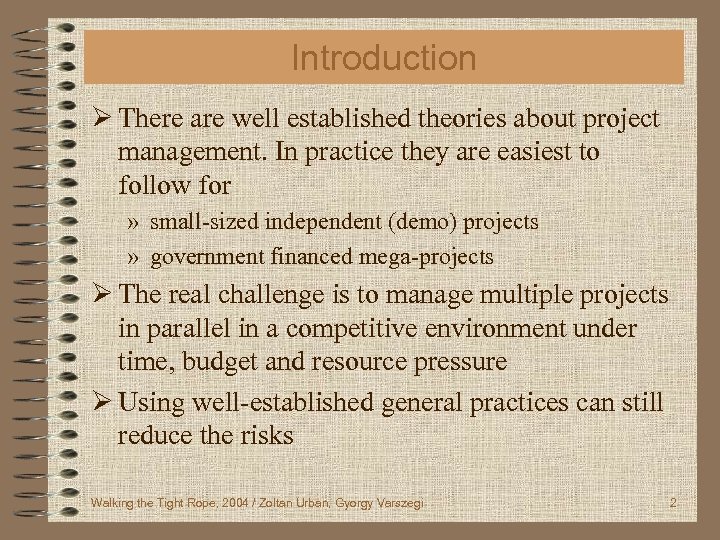 Introduction

➢ There are well established theories about project management. In practice they are easiest to follow for

» small-sized independent (demo) projects

» government financed mega-projects

➢ The real challenge is to manage multiple projects in parallel in a competitive environment under time, budget and resource pressure

➢ Using well-established general practices can still reduce the risks

Walking the Tight Rope, 2004 / Zoltan Urban, Gyorgy Varszegi

2